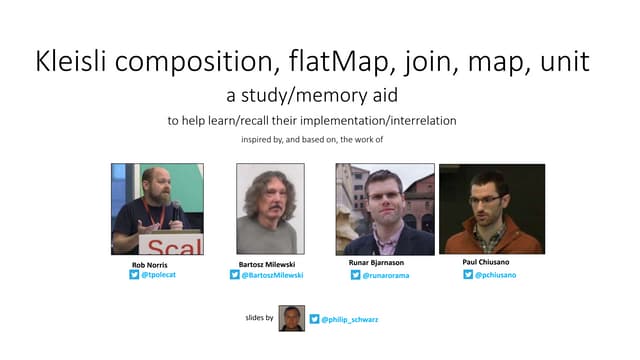 Kleisli composition, flatMap, join, map, unit

a study/memory aid

to help learn/recall their implementation/interrelation

inspired by, and based on, the work of

Scal

Rob Norris
@tpolecat

Bartosz Milewski
@BartoszMilewski

Runar Bjarnason
@runarorama

Paul Chiusano
@pchiusano

slides by @philip_schwarz